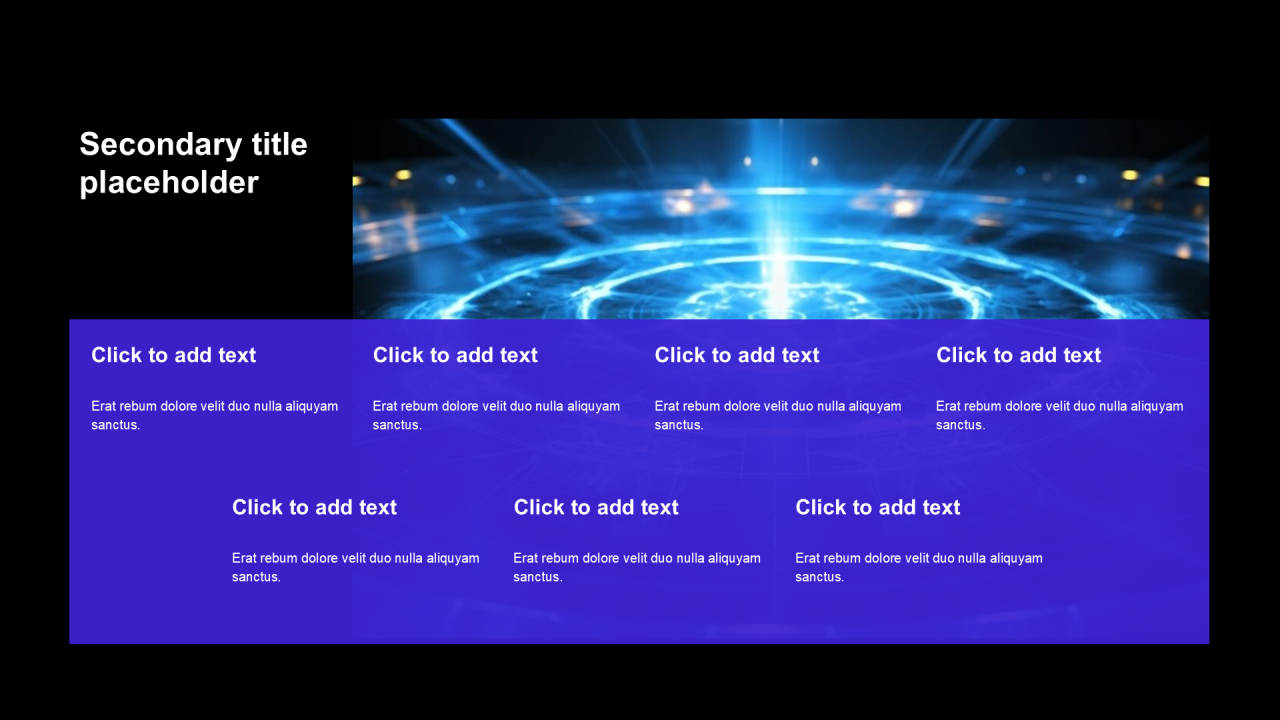 Secondary title placeholder

Click to add text

Erat rebum dolore velit duo nulla aliquyam sanctus.

Click to add text

Erat rebum dolore velit duo nulla aliquyam sanctus.

Click to add text

Erat rebum dolore velit duo nulla aliquyam sanctus.

Click to add text

Erat rebum dolore velit duo nulla aliquyam sanctus.

Click to add text

Erat rebum dolore velit duo nulla aliquyam sanctus.

Click to add text

Erat rebum dolore velit duo nulla aliquyam sanctus.

Click to add text

Erat rebum dolore velit duo nulla aliquyam sanctus.